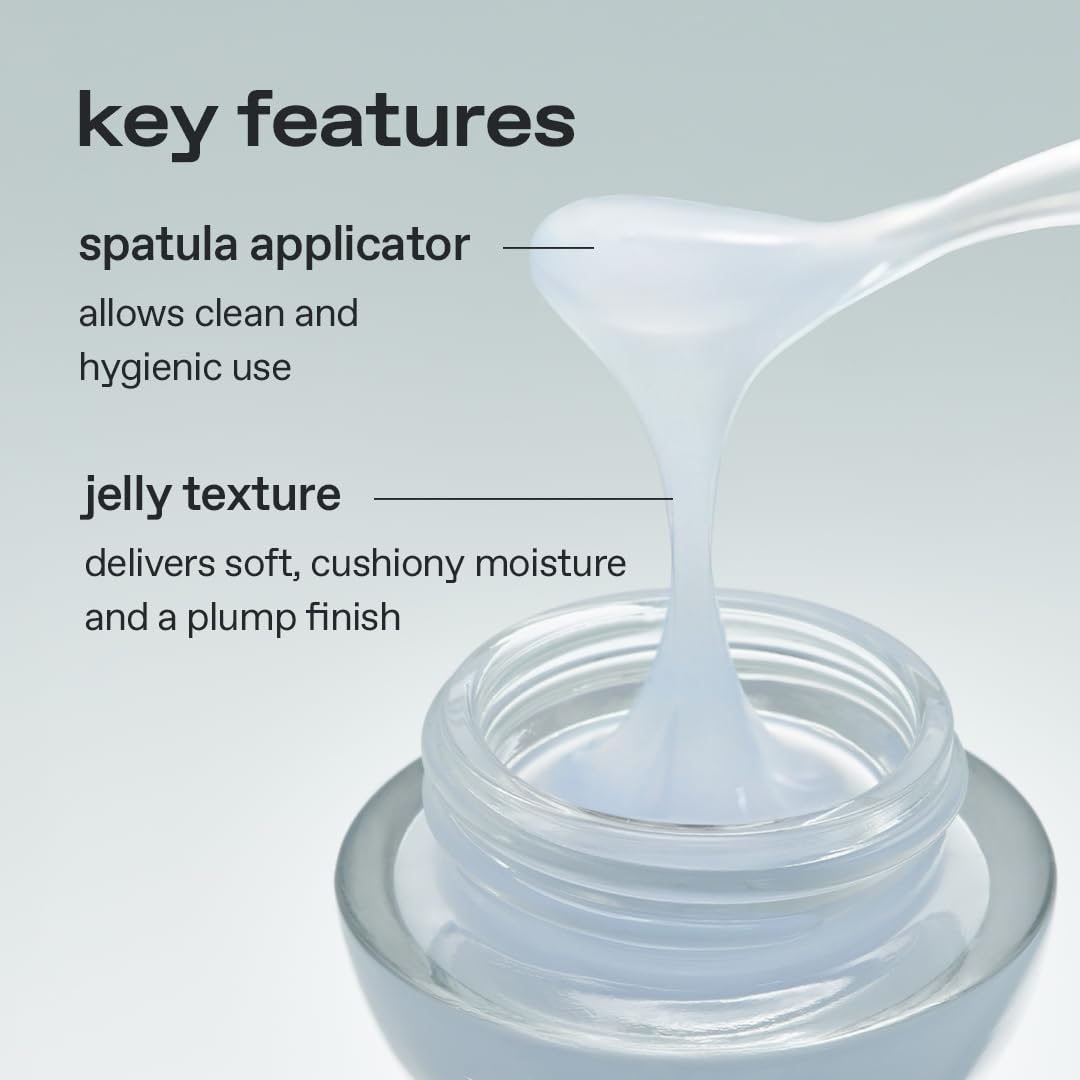 key features

spatula applicator

allows clean and hygienic use

jelly texture

delivers soft, cushiony moisture and a plump finish